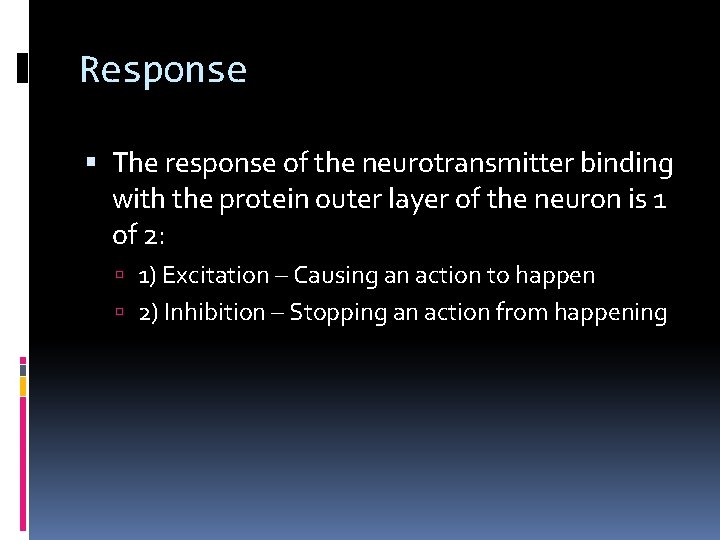 Response

The response of the neurotransmitter binding with the protein outer layer of the neuron is 1 of 2:

1) Excitation – Causing an action to happen

2) Inhibition – Stopping an action from happening